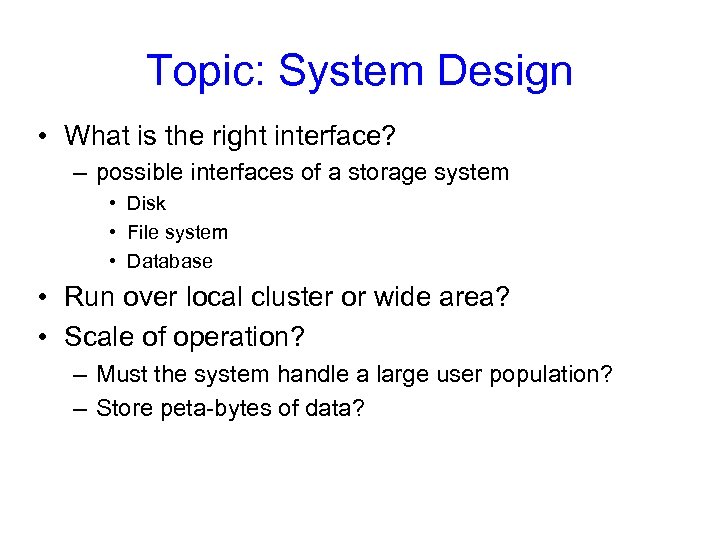 Topic: System Design

• What is the right interface?
– possible interfaces of a storage system
• Disk
• File system
• Database
• Run over local cluster or wide area?
• Scale of operation?
– Must the system handle a large user population?
– Store peta-bytes of data?